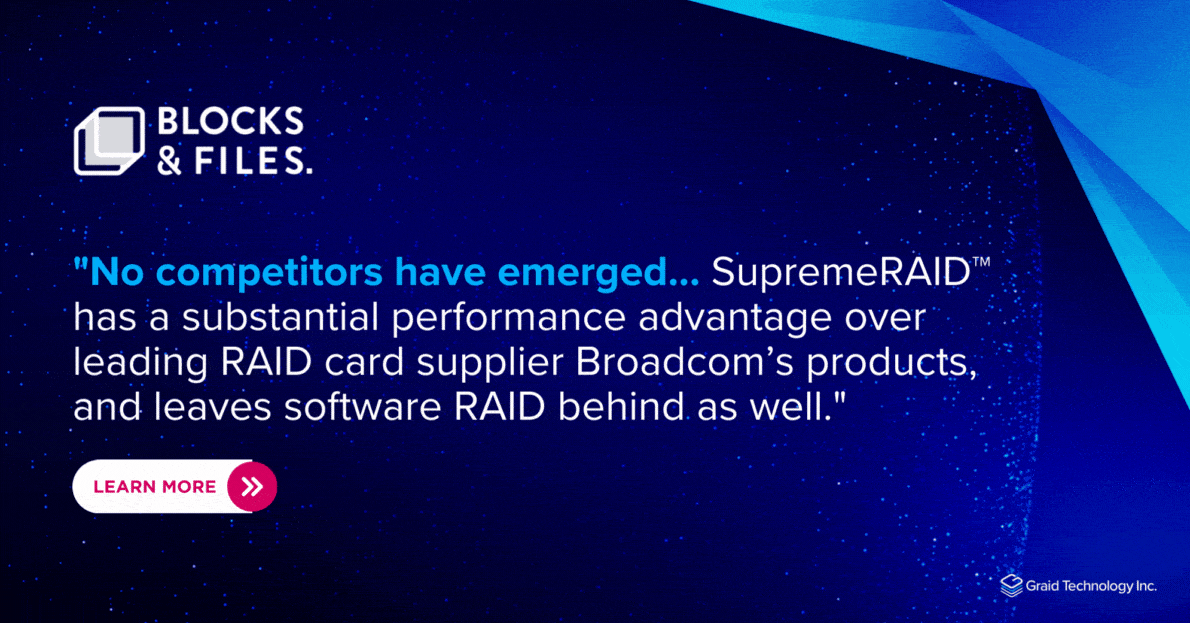 BLOCKS & FILES.

"No competitors have emerged... SupremeRAID™ has a substantial performance advantage over leading RAID card supplier Broadcom's products, and leaves software RAID behind as well."

LEARN MORE

Graid Technology Inc.